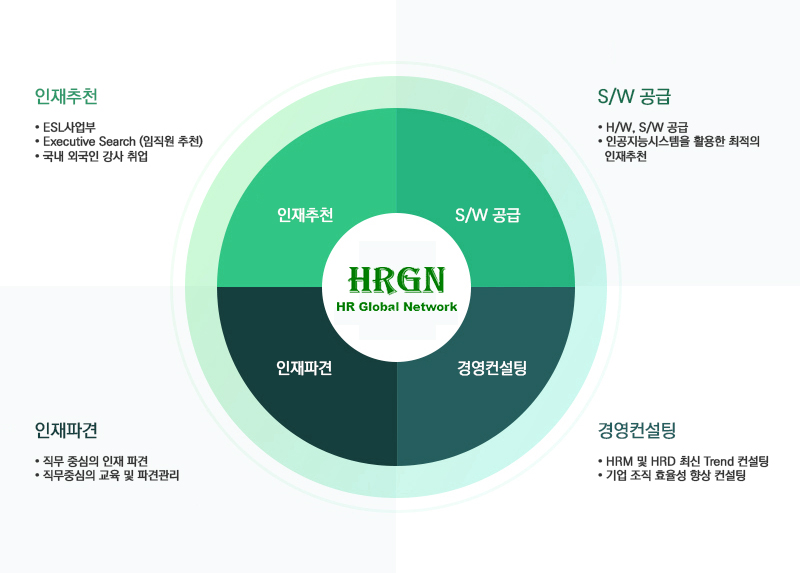 인재추천

• ESL사업부
• Executive Search (임직원 추천)
• 국내 외국인 강사 취업

S/W 공급

• H/W, S/W 공급
• 인공지능시스템을 활용한 최적의 인재추천

인재추천

S/W 공급

HRGN
HR Global Network

인재파견

경영컨설팅

인재파견

• 직무 중심의 인재 파견
• 직무중심의 교육 및 파견관리

경영컨설팅

• HRM 및 HRD 최신 Trend 컨설팅
• 기업 조직 효율성 향상 컨설팅